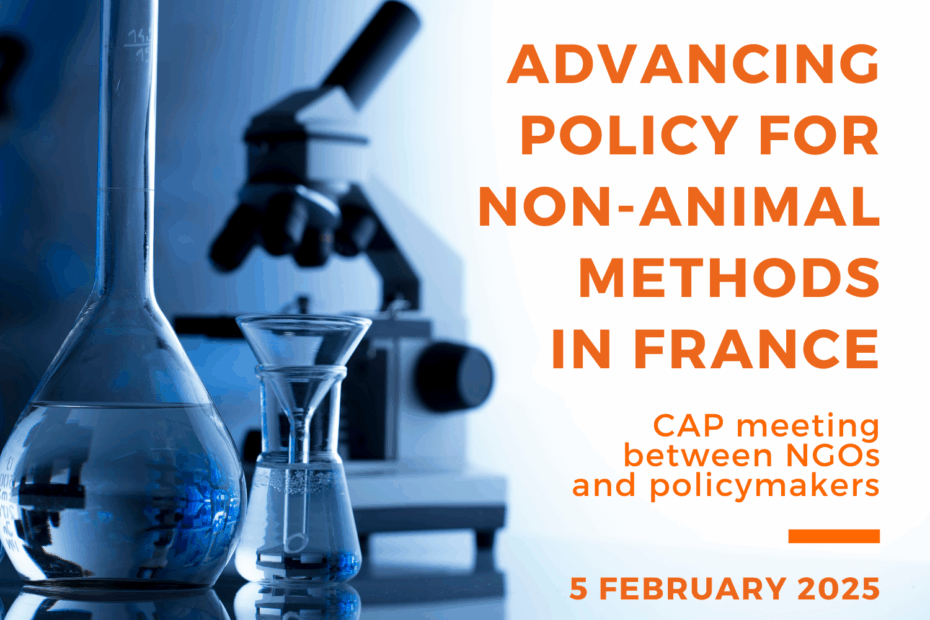 ADVANCING POLICY FOR NON-ANIMAL METHODS IN FRANCE

CAP meeting between NGOs and policymakers

5 FEBRUARY 2025